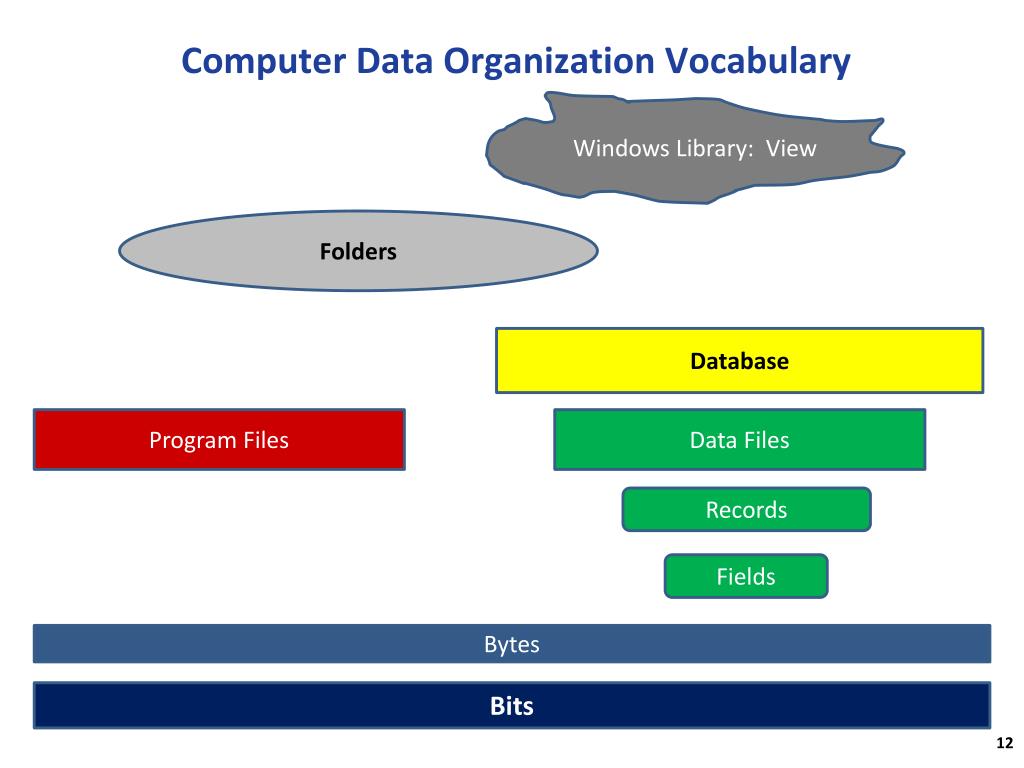 Computer Data Organization Vocabulary

Windows Library: View

Folders

Database

Program Files

Data Files

Records

Fields

Bytes

Bits

12